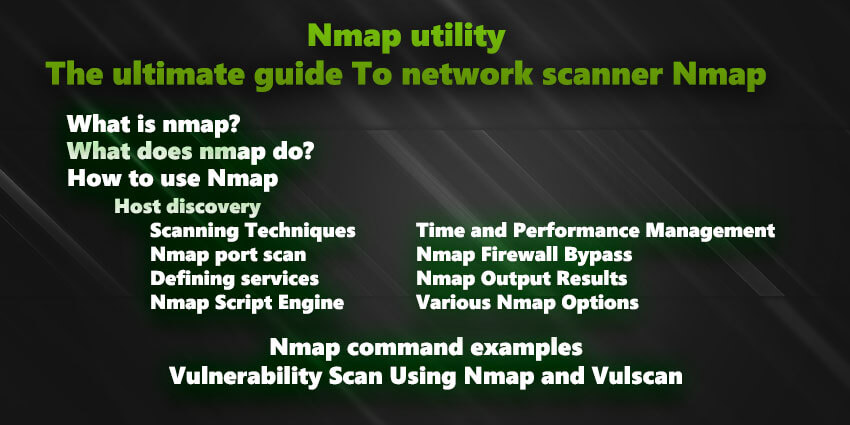 Nmap utility
The ultimate guide To network scanner Nmap

What is nmap?
What does nmap do?
How to use Nmap
Host discovery
Scanning Techniques
Nmap port scan
Defining services
Nmap Script Engine

Time and Performance Management
Nmap Firewall Bypass
Nmap Output Results
Various Nmap Options

Nmap command examples
Vulnerability Scan Using Nmap and Vulscan